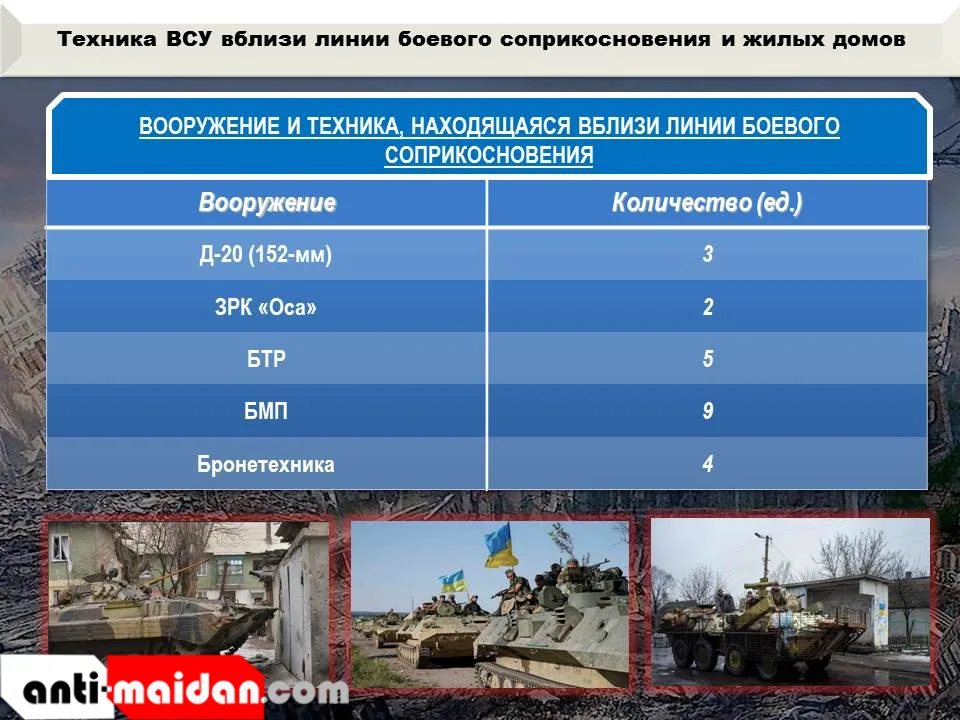 Техника ВСУ вблизи линии боевого соприкосновения и жилых домов

ВООРУЖЕНИЕ И ТЕХНИКА, НАХОДЯЩАЯСЯ ВБЛИЗИ ЛИНИИ БОЕВОГО СОПРИКОСНОВЕНИЯ

| Вооружение | Количество (ед.) |
|---|---|
| Д-20 (152-мм) | 3 |
| ЗРК «Оса» | 2 |
| БТР | 5 |
| БМП | 9 |
| Бронетехника | 4 |

anti-maidan.com